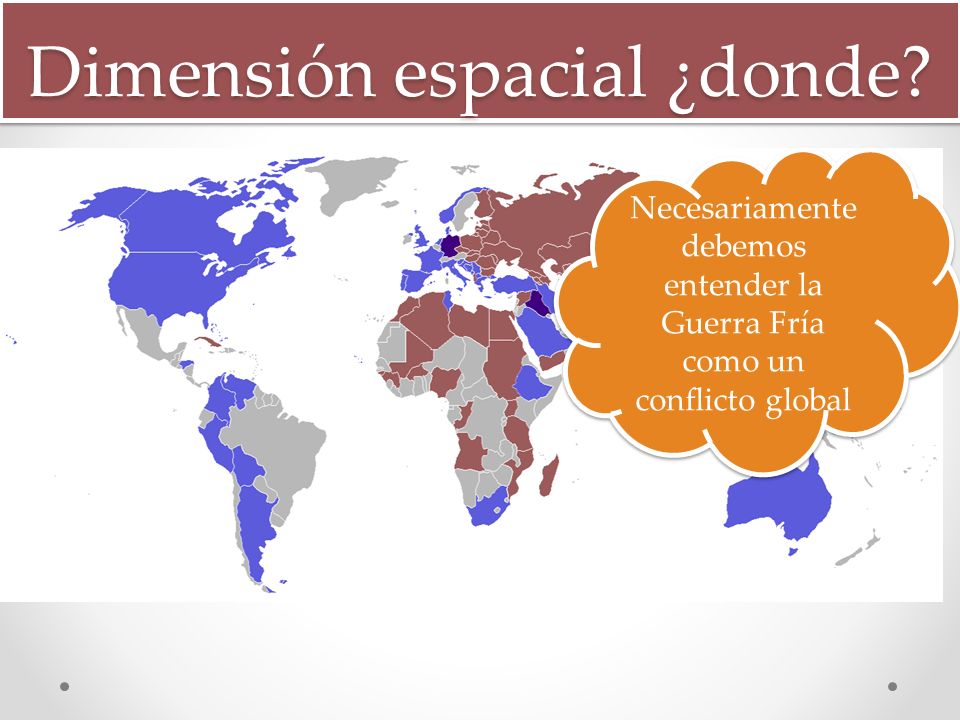 Dimensión espacial ¿donde?

Necesariamente debemos entender la Guerra Fría como un conflicto global